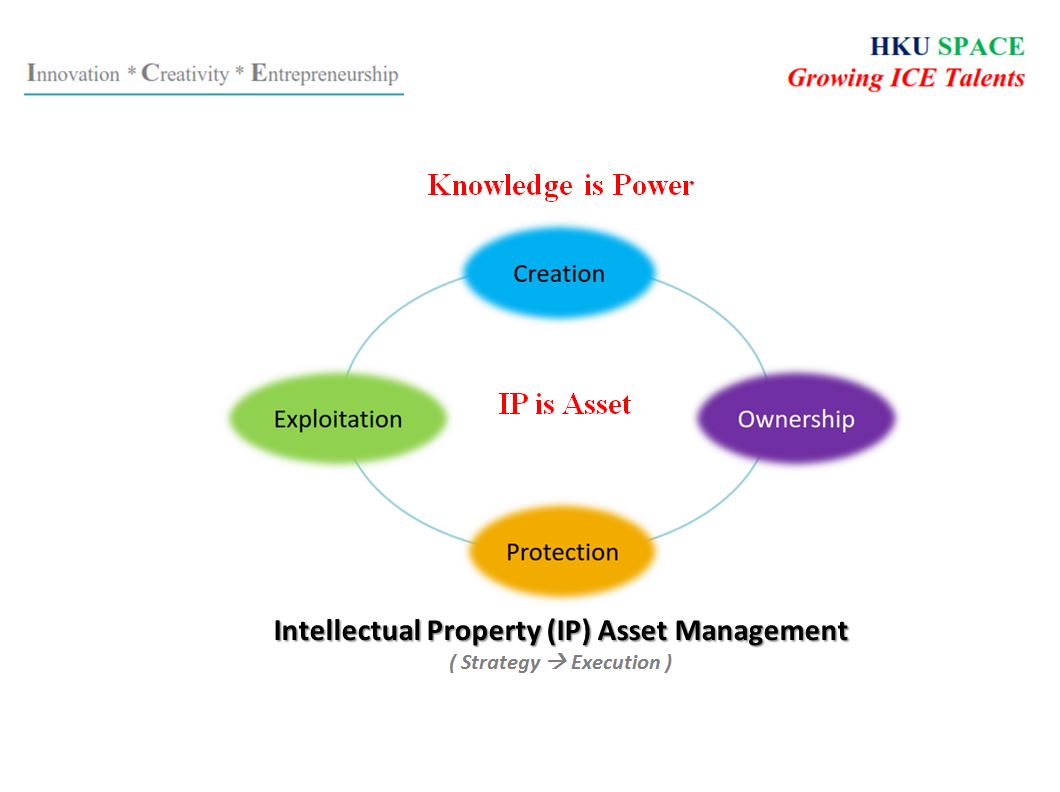 Innovation * Creativity * Entrepreneurship

HKU SPACE
Growing ICE Talents

Knowledge is Power

Creation

Exploitation

IP is Asset

Ownership

Protection

Intellectual Property (IP) Asset Management
( Strategy → Execution )